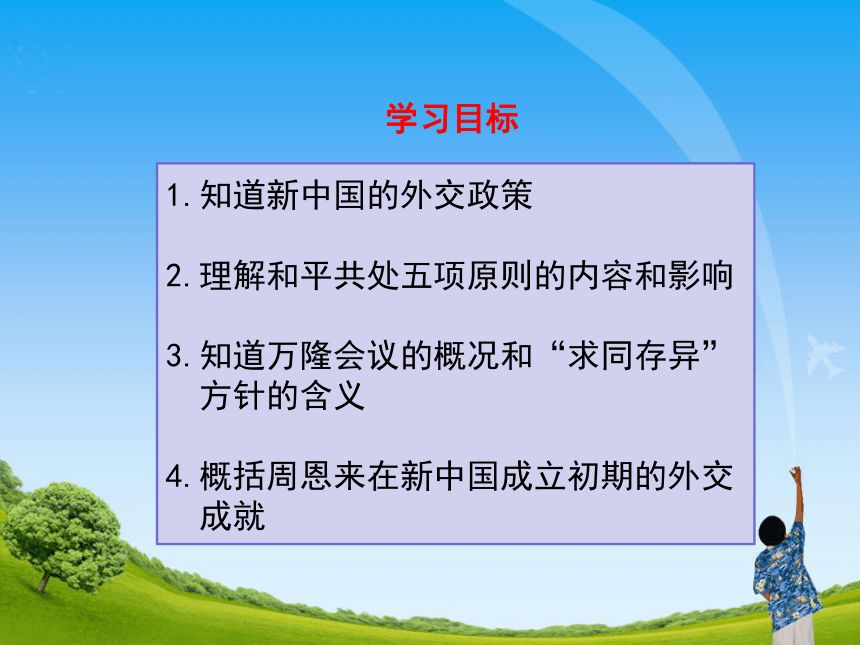 学习目标

1. 知道新中国的外交政策

2. 理解和平共处五项原则的内容和影响

3. 知道万隆会议的概况和“求同存异”方针的含义

4. 概括周恩来在新中国成立初期的外交成就